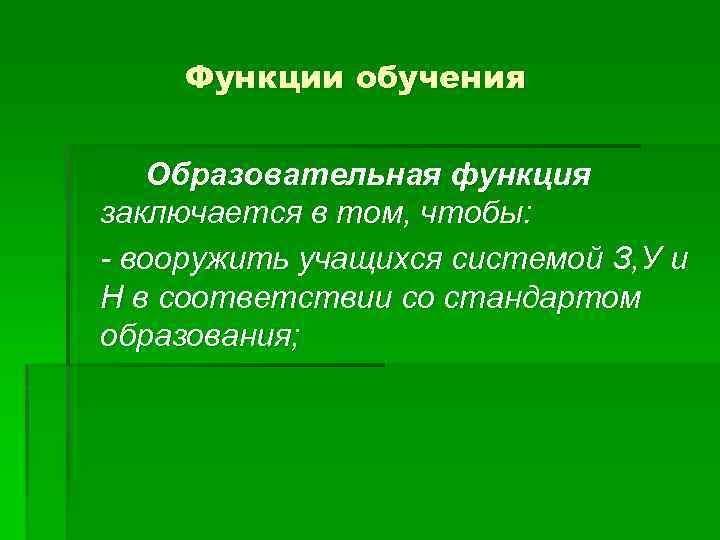 Функции обучения

Образовательная функция заключается в том, чтобы:

- вооружить учащихся системой З,У и Н в соответствии со стандартом образования;